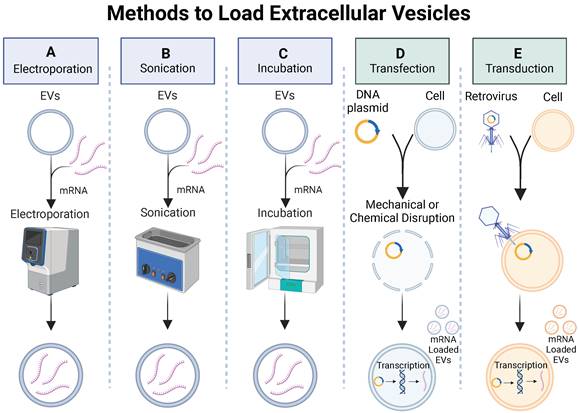 Methods to Load Extracellular Vesicles

A
Electroporation

EVs

mRNA

Electroporation

B
Sonication

EVs

mRNA

Sonication

C
Incubation

EVs

mRNA

Incubation

D
Transfection

DNA plasmid

Cell

Mechanical or Chemical Disruption

mRNA Loaded EVs

Transcription

E
Transduction

Retrovirus

Cell

mRNA Loaded EVs

Transcription